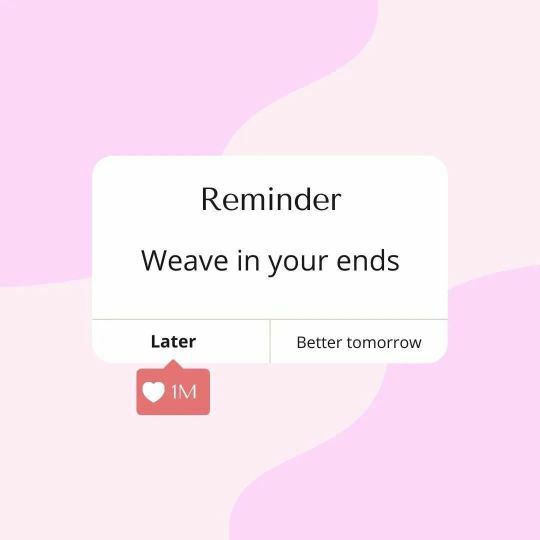 Reminder

Weave in your ends

Later

Better tomorrow

1M